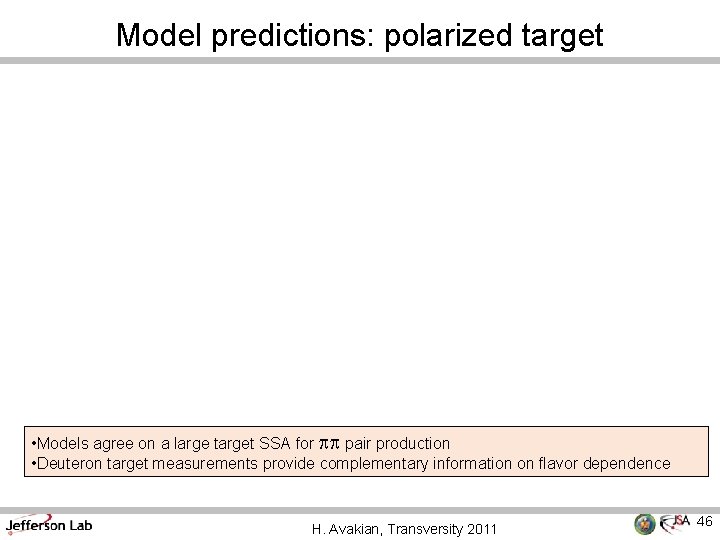 Model predictions: polarized target

•Models agree on a large target SSA for $\pi\pi$ pair production
•Deuteron target measurements provide complementary information on flavor dependence

Jefferson Lab

H. Avakian, Transversity 2011

JSA 46